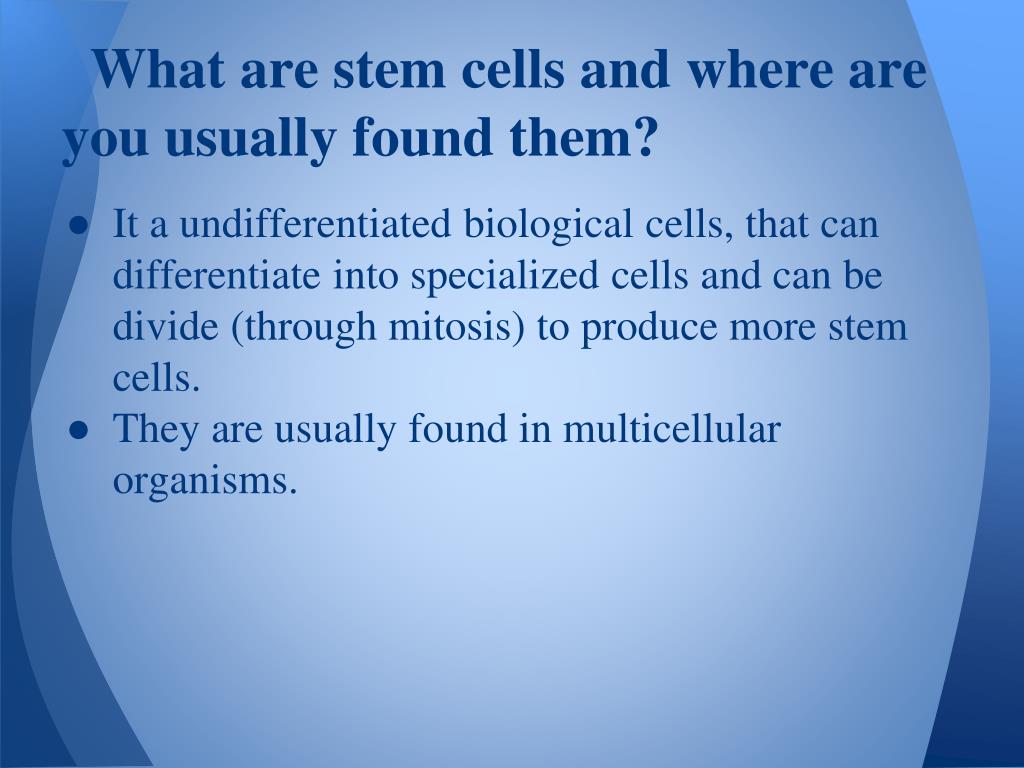 What are stem cells and where are you usually found them?

● It a undifferentiated biological cells, that can differentiate into specialized cells and can be divide (through mitosis) to produce more stem cells.
● They are usually found in multicellular organisms.